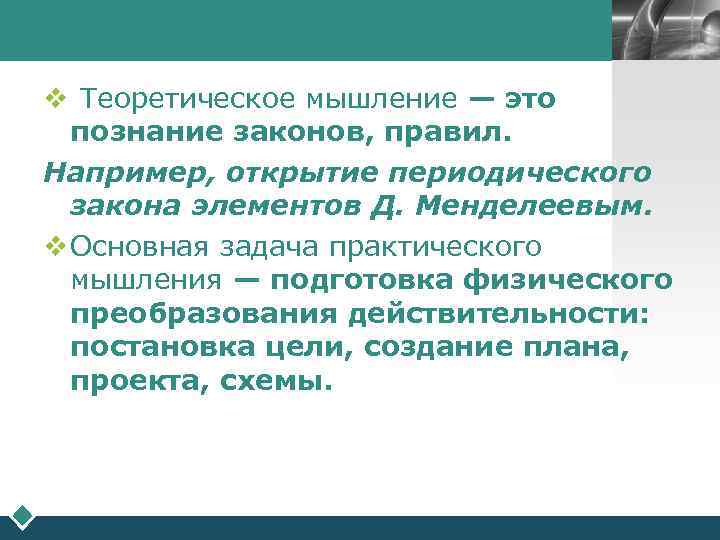 ❖ Теоретическое мышление — это познание законов, правил.

Например, открытие периодического закона элементов Д. Менделеевым.

❖ Основная задача практического мышления — подготовка физического преобразования действительности: постановка цели, создание плана, проекта, схемы.